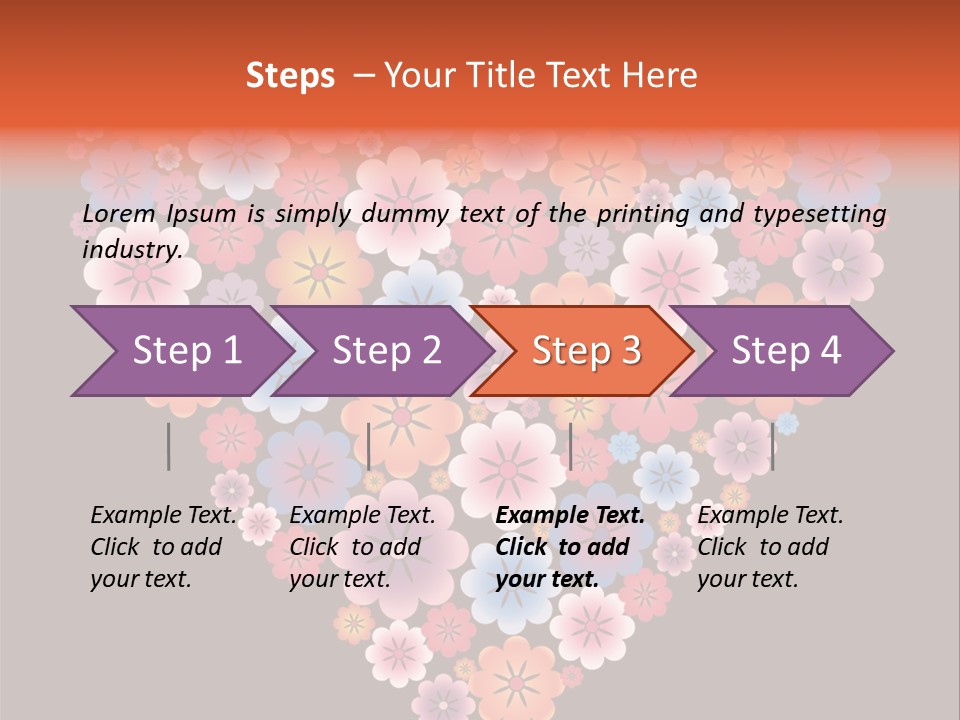 Steps – Your Title Text Here

Lorem Ipsum is simply dummy text of the printing and typesetting industry.

Step 1

Step 2

Step 3

Step 4

Example Text. Click to add your text.

Example Text. Click to add your text.

Example Text. Click to add your text.

Example Text. Click to add your text.